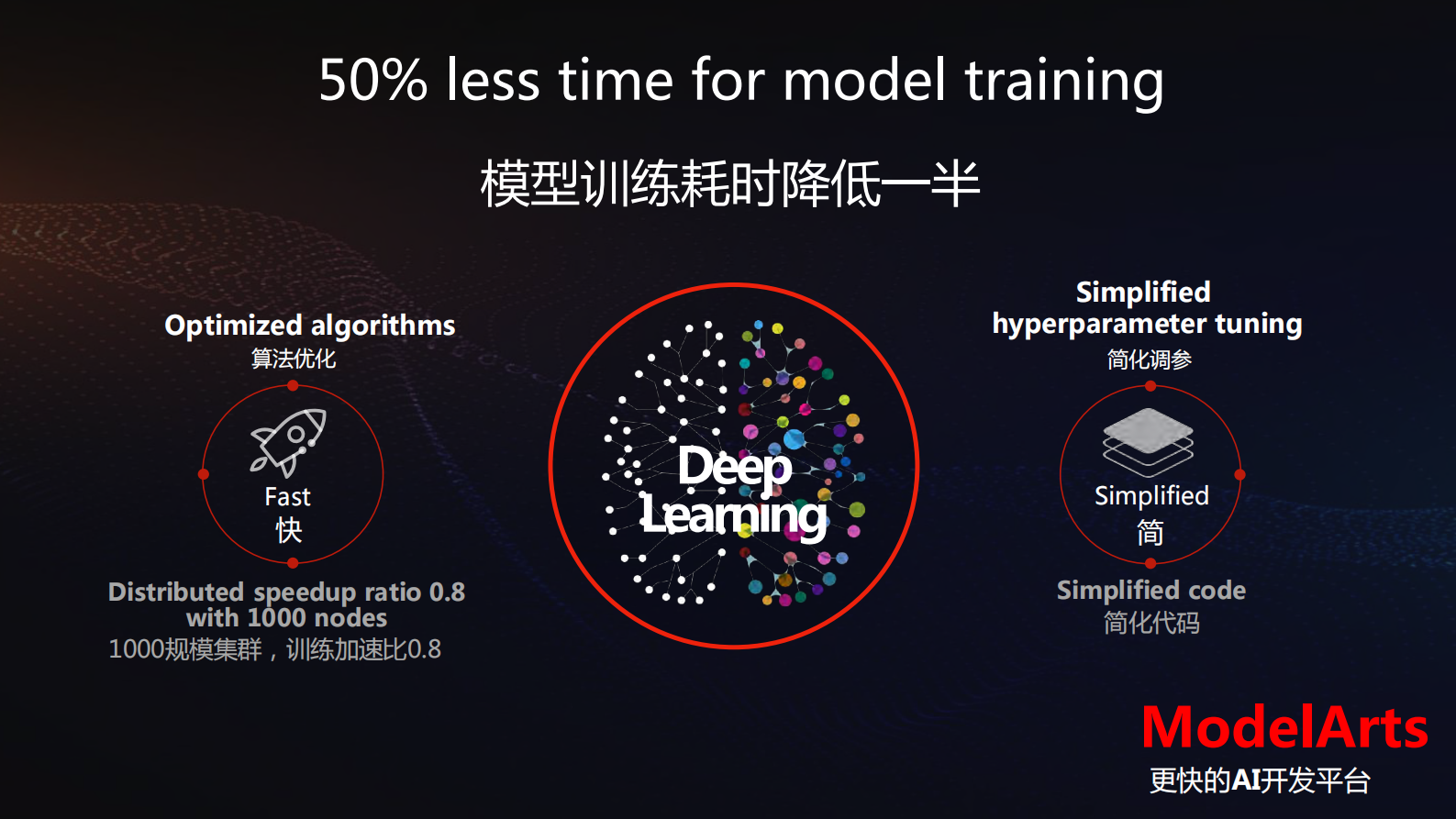 50% less time for model training

模型训练耗时降低一半

Optimized algorithms
算法优化

Fast
快

Distributed speedup ratio 0.8 with 1000 nodes
1000规模集群，训练加速比0.8

Deep Learning

Simplified hyperparameter tuning
简化调参

Simplified
简

Simplified code
简化代码

ModelArts
更快的AI开发平台